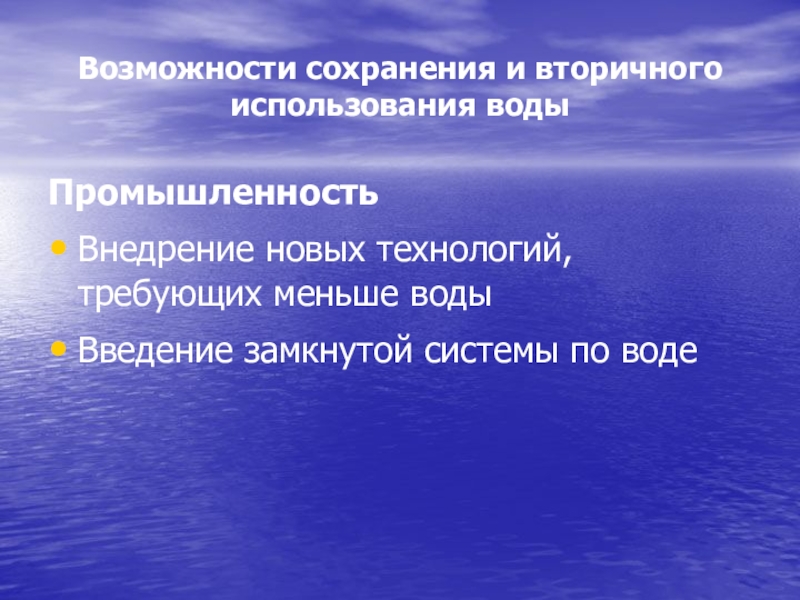 Возможности сохранения и вторичного использования воды

Промышленность

• Внедрение новых технологий, требующих меньше воды

• Введение замкнутой системы по воде